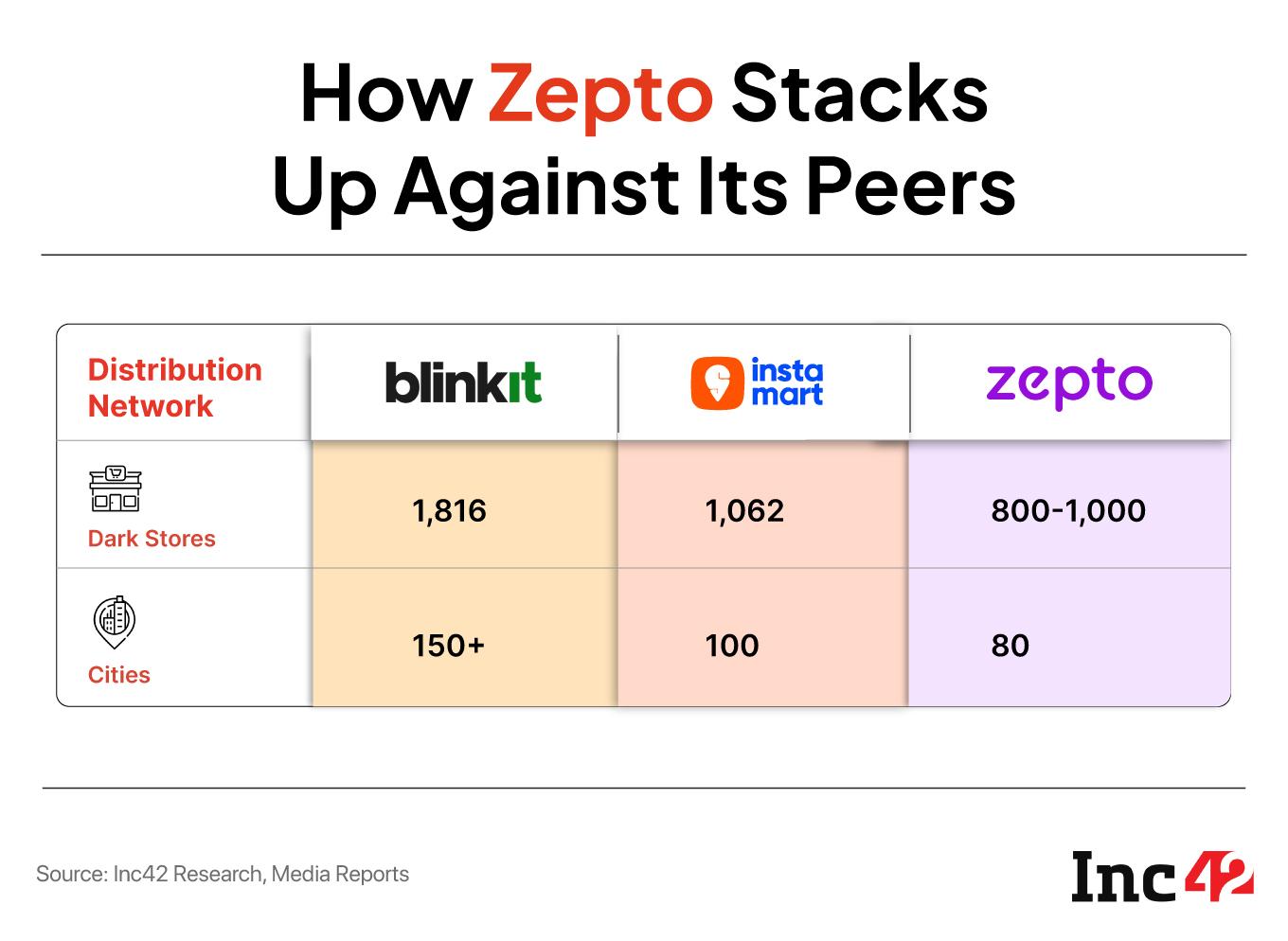 How Zepto Stacks Up Against Its Peers

| Distribution Network | blinkit | insta mart | zepto |
|---|---|---|---|
| Dark Stores | 1,816 | 1,062 | 800-1,000 |
| Cities | 150+ | 100 | 80 |

Source: Inc42 Research, Media Reports

Inc42